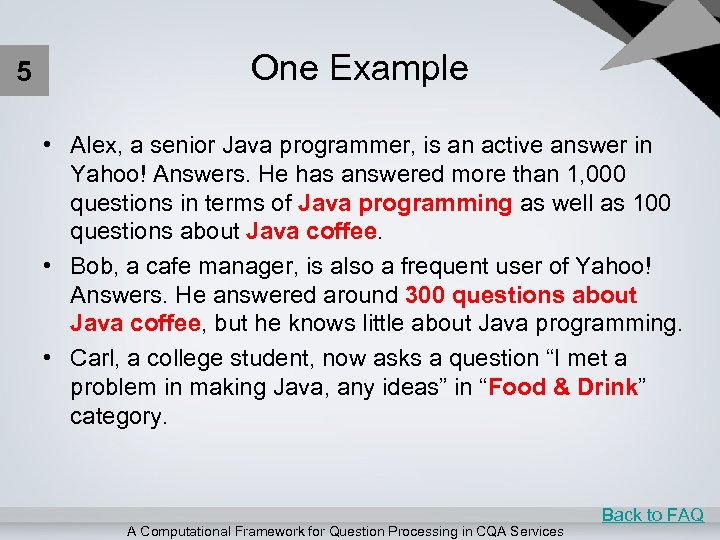 5

One Example

• Alex, a senior Java programmer, is an active answer in Yahoo! Answers. He has answered more than 1,000 questions in terms of Java programming as well as 100 questions about Java coffee.

• Bob, a cafe manager, is also a frequent user of Yahoo! Answers. He answered around 300 questions about Java coffee, but he knows little about Java programming.

• Carl, a college student, now asks a question “I met a problem in making Java, any ideas” in “Food & Drink” category.

Back to FAQ

A Computational Framework for Question Processing in CQA Services